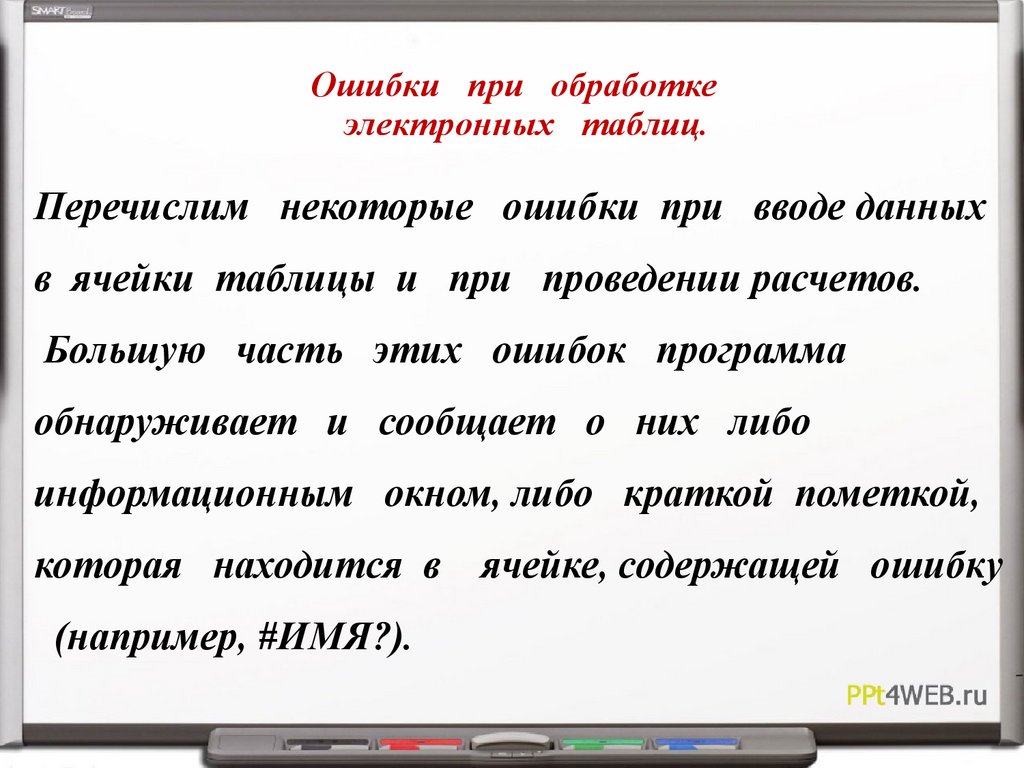 SMART Board

Ошибки при обработке электронных таблиц.

Перечислим некоторые ошибки при вводе данных в ячейки таблицы и при проведении расчетов. Большую часть этих ошибок программа обнаруживает и сообщает о них либо информационным окном, либо краткой пометкой, которая находится в ячейке, содержащей ошибку (например, #ИМЯ?).

PPt4WEB.ru